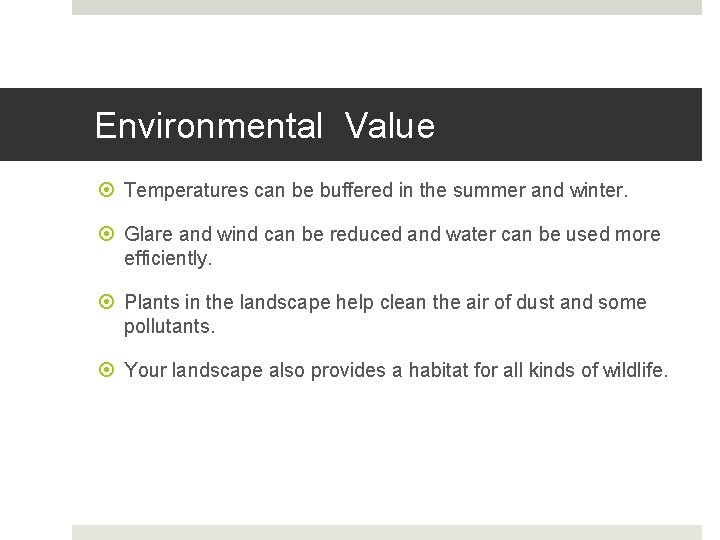 Environmental Value

Temperatures can be buffered in the summer and winter.

Glare and wind can be reduced and water can be used more efficiently.

Plants in the landscape help clean the air of dust and some pollutants.

Your landscape also provides a habitat for all kinds of wildlife.